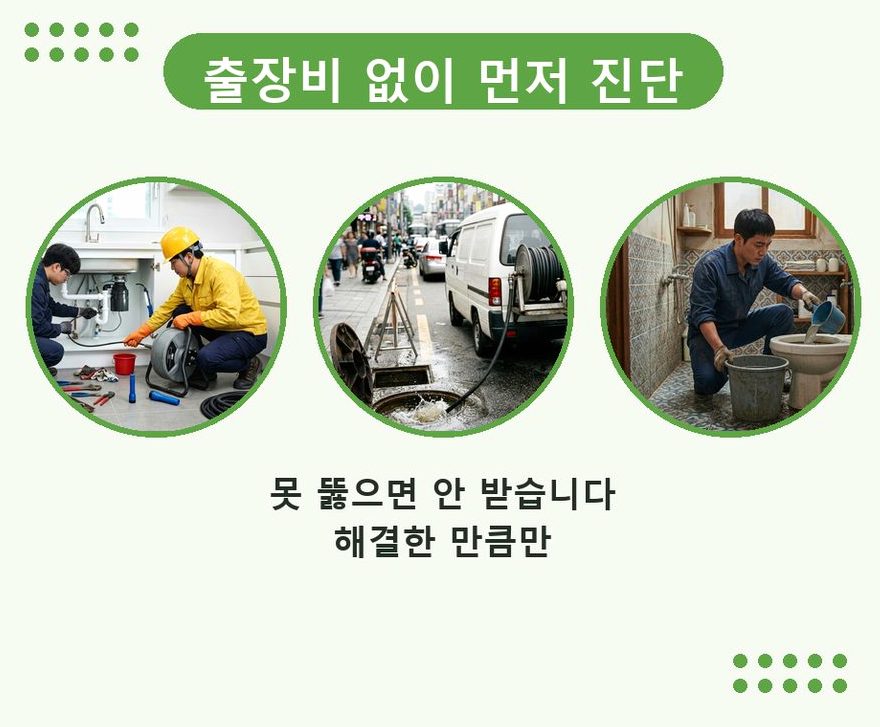 출장비 없이 먼저 진단

못 뚫으면 안 받습니다
해결한 만큼만